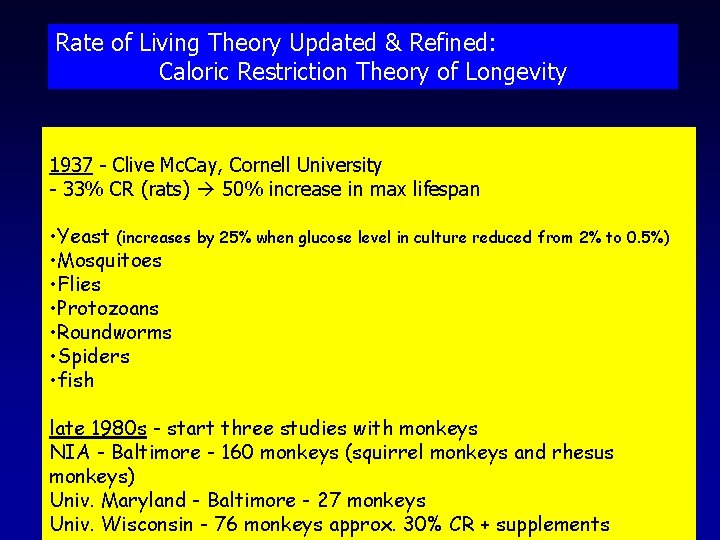 Rate of Living Theory Updated & Refined:
Caloric Restriction Theory of Longevity

1937 - Clive McCay, Cornell University
- 33% CR (rats) → 50% increase in max lifespan

•Yeast (increases by 25% when glucose level in culture reduced from 2% to 0.5%)
•Mosquitoes
•Flies
•Protozoans
•Roundworms
•Spiders
•fish

late 1980s - start three studies with monkeys
NIA - Baltimore - 160 monkeys (squirrel monkeys and rhesus monkeys)
Univ. Maryland - Baltimore - 27 monkeys
Univ. Wisconsin - 76 monkeys approx. 30% CR + supplements